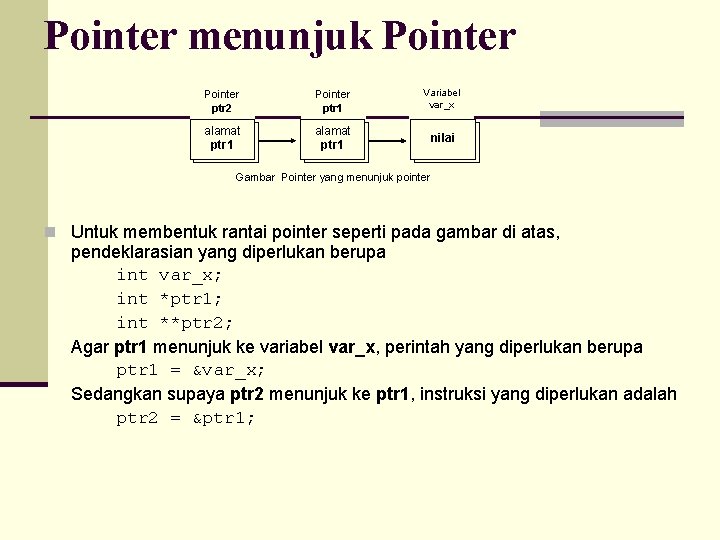 Pointer menunjuk Pointer

Pointer
ptr2

Pointer
ptr1

Variabel
var_x

alamat
ptr1

alamat
ptr1

nilai

Gambar Pointer yang menunjuk pointer

Untuk membentuk rantai pointer seperti pada gambar di atas, pendeklarasian yang diperlukan berupa
int var_x;
int *ptr1;
int **ptr2;
Agar ptr1 menunjuk ke variabel var_x, perintah yang diperlukan berupa
ptr1 = &var_x;
Sedangkan supaya ptr2 menunjuk ke ptr1, instruksi yang diperlukan adalah
ptr2 = &ptr1;